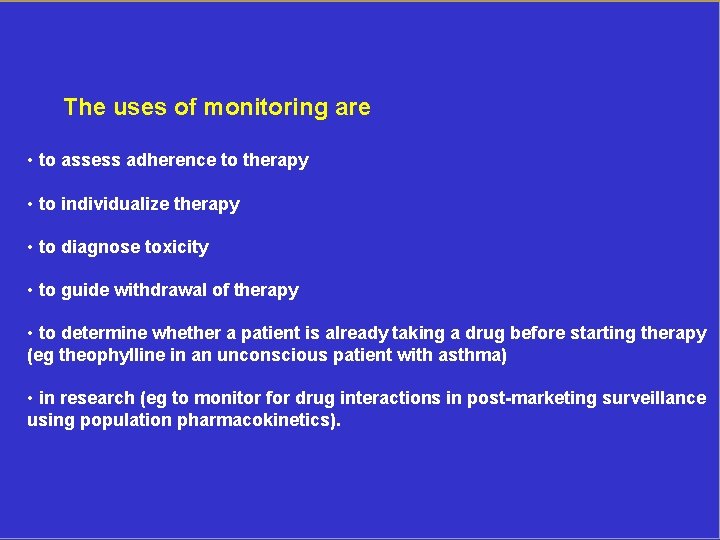 The uses of monitoring are

• to assess adherence to therapy

• to individualize therapy

• to diagnose toxicity

• to guide withdrawal of therapy

• to determine whether a patient is already taking a drug before starting therapy (eg theophylline in an unconscious patient with asthma)

• in research (eg to monitor for drug interactions in post-marketing surveillance using population pharmacokinetics).